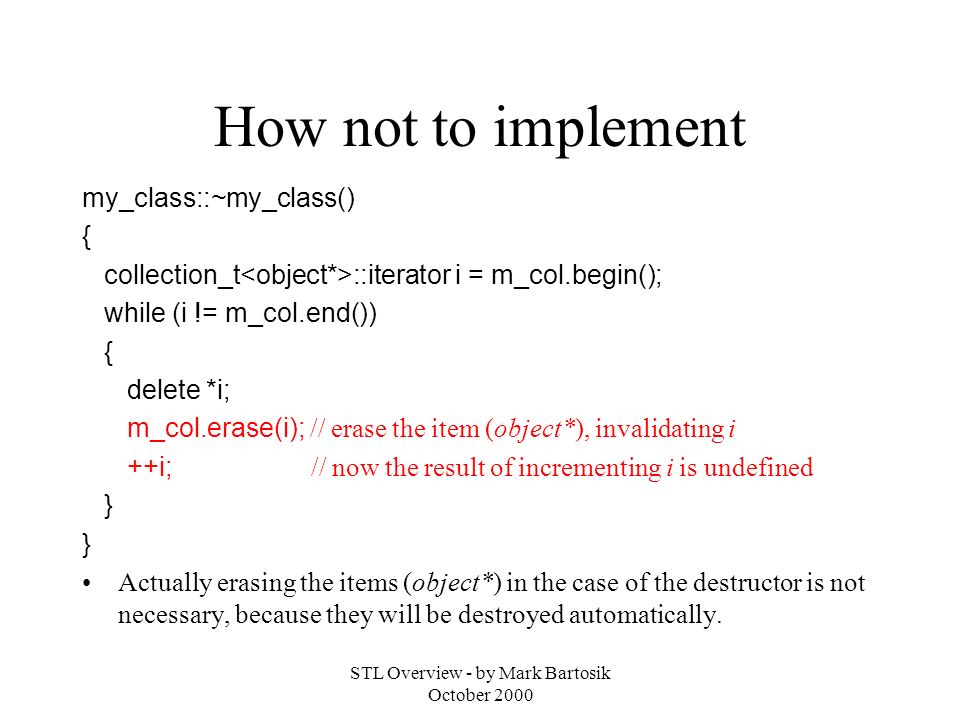 How not to implement

my_class::~my_class()
{
collection_t<object*>::iterator i = m_col.begin();
while (i != m_col.end())
{
delete *i;
m_col.erase(i); // erase the item (object*), invalidating i
++i; // now the result of incrementing i is undefined
}
}

• Actually erasing the items (object*) in the case of the destructor is not necessary, because they will be destroyed automatically.

STL Overview - by Mark Bartosik
October 2000